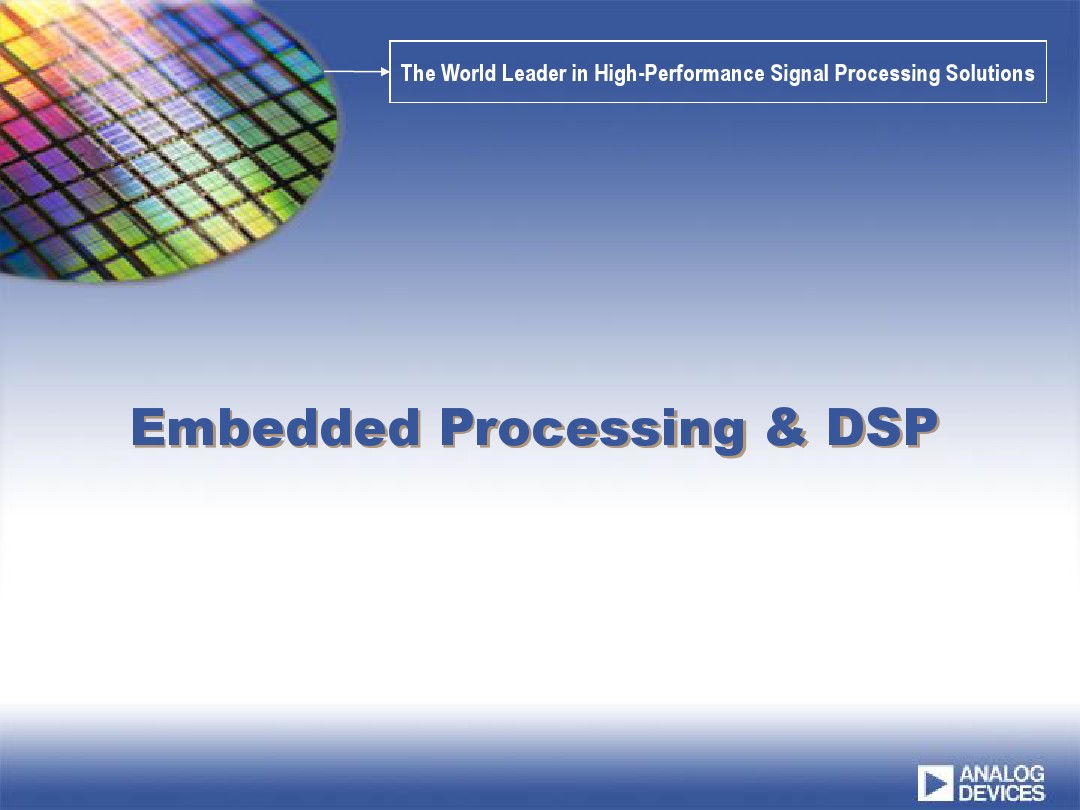 The World Leader in High-Performance Signal Processing Solutions

Embedded Processing & DSP

ANALOG DEVICES